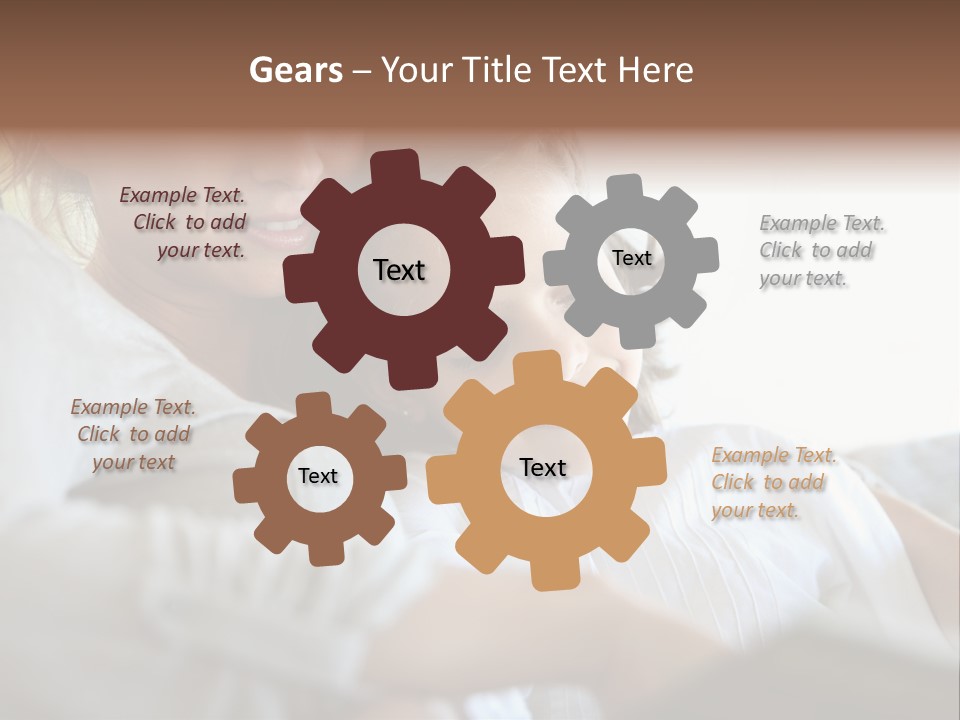 Gears – Your Title Text Here

Example Text. Click to add your text.

Text

Text

Example Text. Click to add your text.

Example Text. Click to add your text

Text

Text

Example Text. Click to add your text.